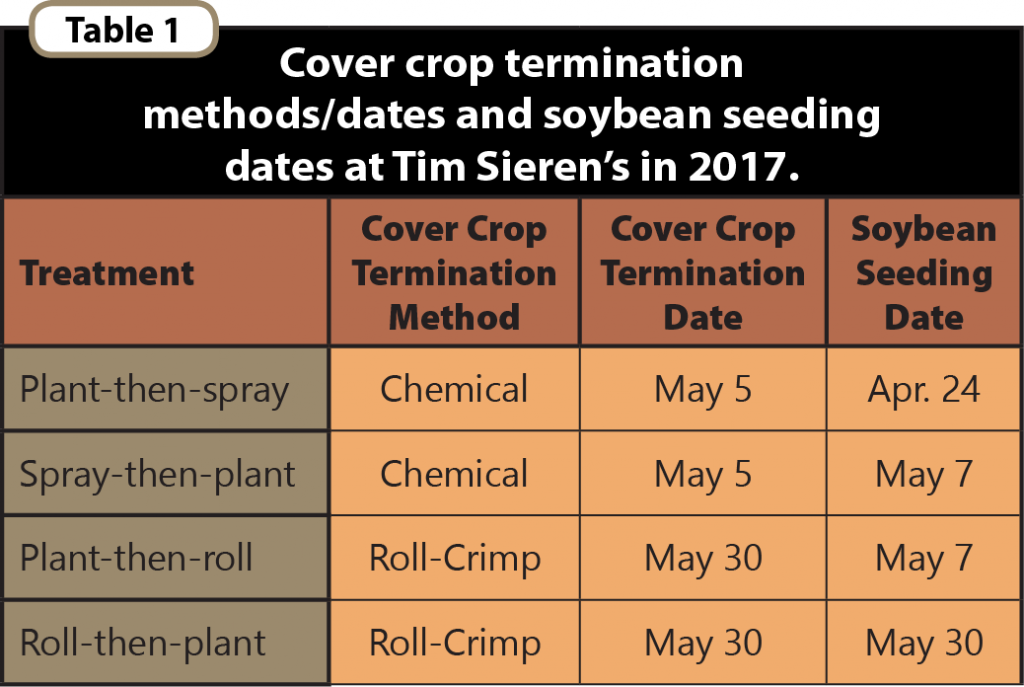 Table 1

Cover crop termination methods/dates and soybean seeding dates at Tim Sieren's in 2017.

| Treatment | Cover Crop Termination Method | Cover Crop Termination Date | Soybean Seeding Date |
|---|---|---|---|
| Plant-then-spray | Chemical | May 5 | Apr. 24 |
| Spray-then-plant | Chemical | May 5 | May 7 |
| Plant-then-roll | Roll-Crimp | May 30 | May 7 |
| Roll-then-plant | Roll-Crimp | May 30 | May 30 |